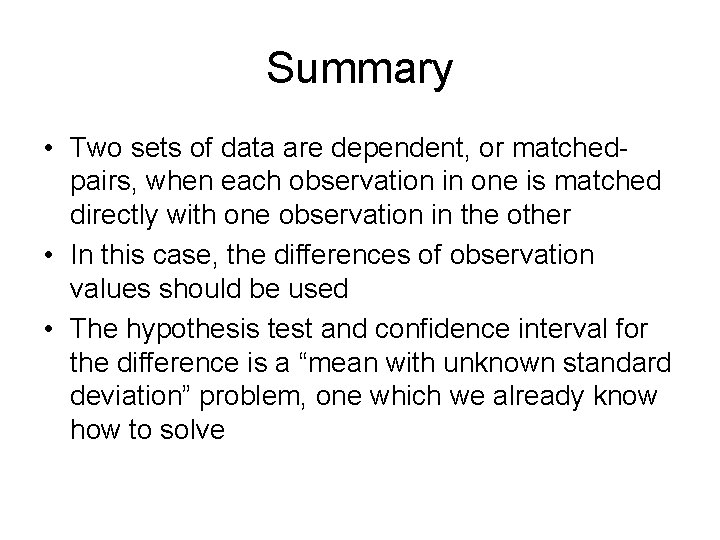 Summary

• Two sets of data are dependent, or matched-pairs, when each observation in one is matched directly with one observation in the other

• In this case, the differences of observation values should be used

• The hypothesis test and confidence interval for the difference is a “mean with unknown standard deviation” problem, one which we already know how to solve